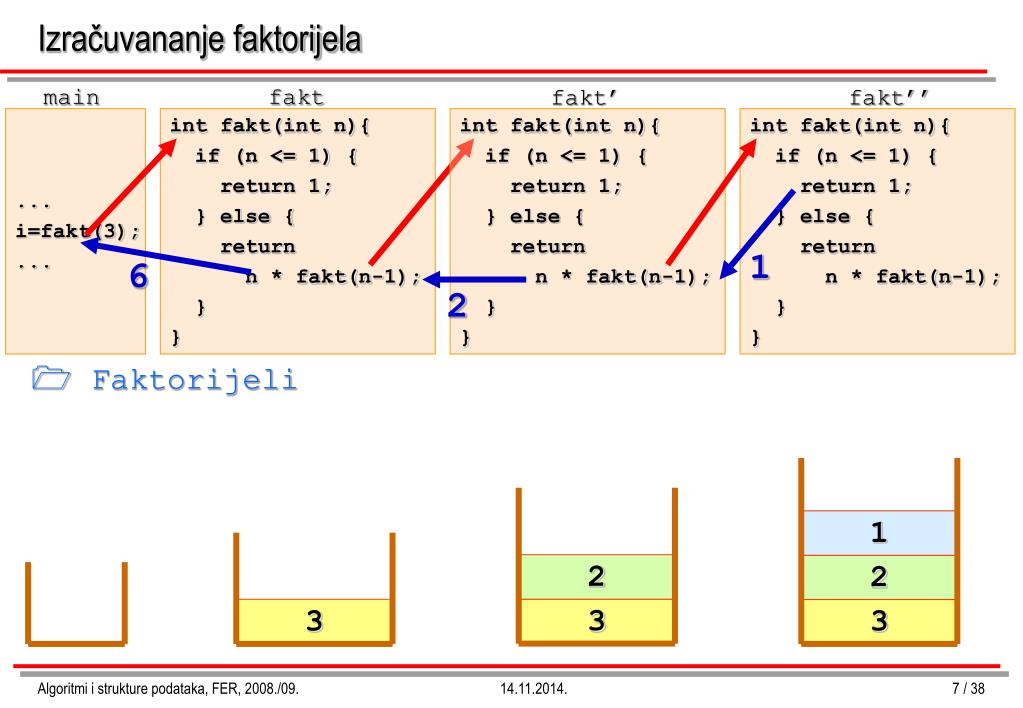 Izračuvananje faktorijela

main

...
i=fakt(3);
...

fakt

int fakt(int n){
if (n <= 1) {
return 1;
} else {
return
n * fakt(n-1);
}
}

6

fakt’

int fakt(int n){
if (n <= 1) {
return 1;
} else {
return
n * fakt(n-1);
}
}

2

fakt’’

int fakt(int n){
if (n <= 1) {
return 1;
} else {
return
n * fakt(n-1);
}
}

1

Faktorijeli

3

2
3

1
2
3

Algoritmi i strukture podataka, FER, 2008./09.

14.11.2014.

7 / 38